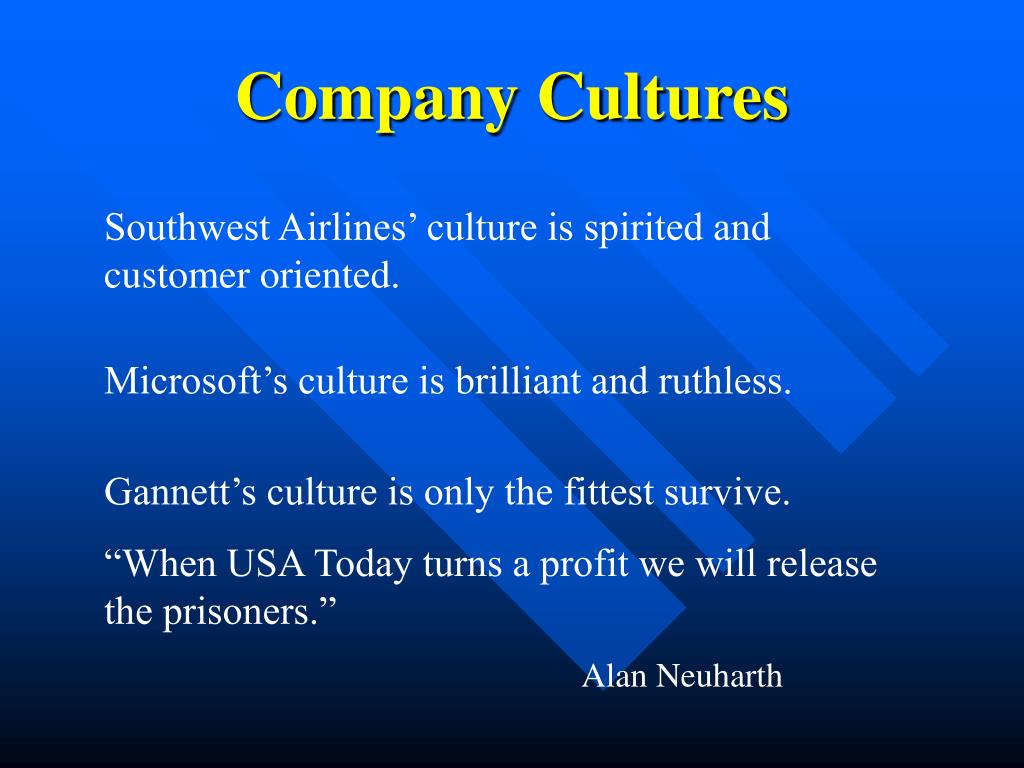 Company Cultures

Southwest Airlines’ culture is spirited and customer oriented.

Microsoft’s culture is brilliant and ruthless.

Gannett’s culture is only the fittest survive.

“When USA Today turns a profit we will release the prisoners.”

Alan Neuharth